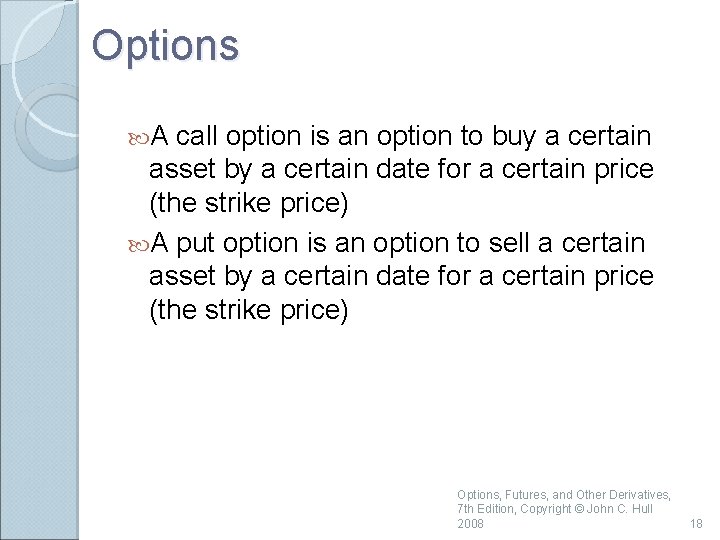 Options

A call option is an option to buy a certain asset by a certain date for a certain price (the strike price)

A put option is an option to sell a certain asset by a certain date for a certain price (the strike price)

Options, Futures, and Other Derivatives, 7th Edition, Copyright © John C. Hull 2008

18